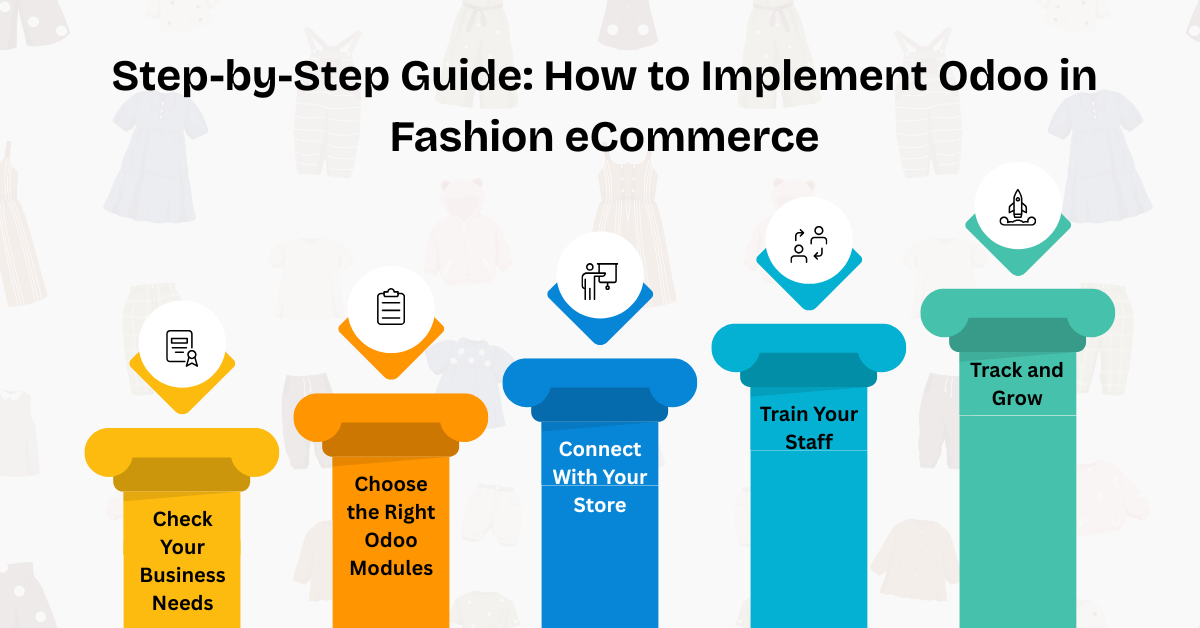 Step-by-Step Guide: How to Implement Odoo in Fashion eCommerce

Check Your Business Needs

Choose the Right Odoo Modules

Connect With Your Store

Train Your Staff

Track and Grow